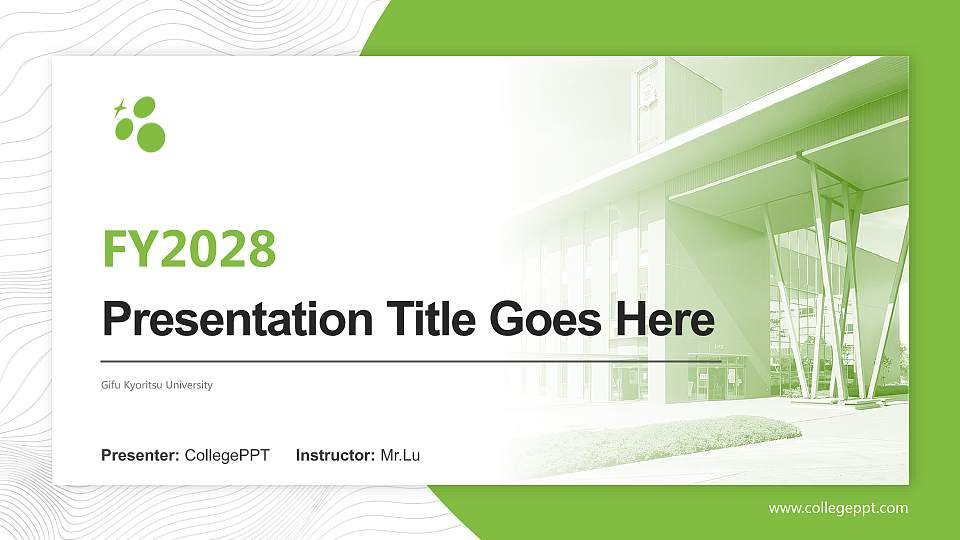 FY2028

Presentation Title Goes Here

Gifu Kyoritsu University

Presenter: CollegePPT Instructor: Mr.Lu

www.collegeppt.com